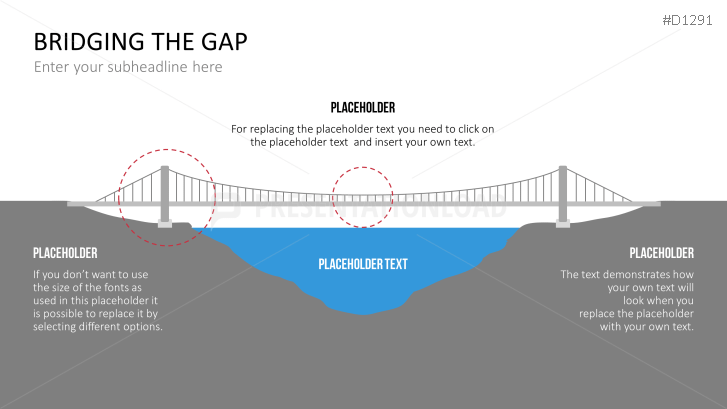 #D1291

BRIDGING THE GAP

Enter your subheadline here

PLACEHOLDER

For replacing the placeholder text you need to click on the placeholder text and insert your own text.

PRESENTATIONLOAD

PLACEHOLDER

If you don't want to use the size of the fonts as used in this placeholder it is possible to replace it by selecting different options.

PLACEHOLDER TEXT

PLACEHOLDER

The text demonstrates how your own text will look when you replace the placeholder with your own text.